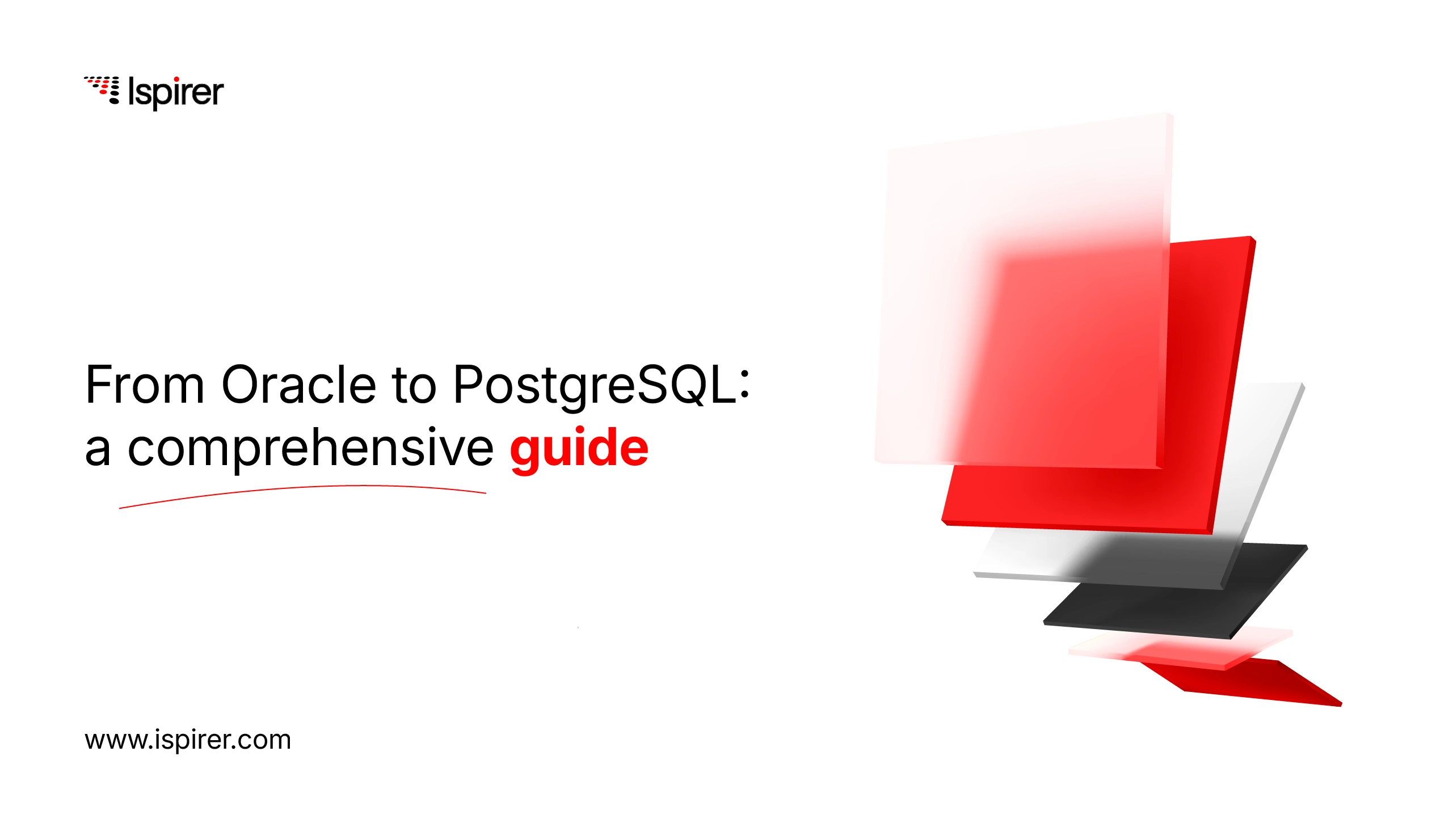 Ispirer

From Oracle to PostgreSQL: a comprehensive guide

www.ispirer.com